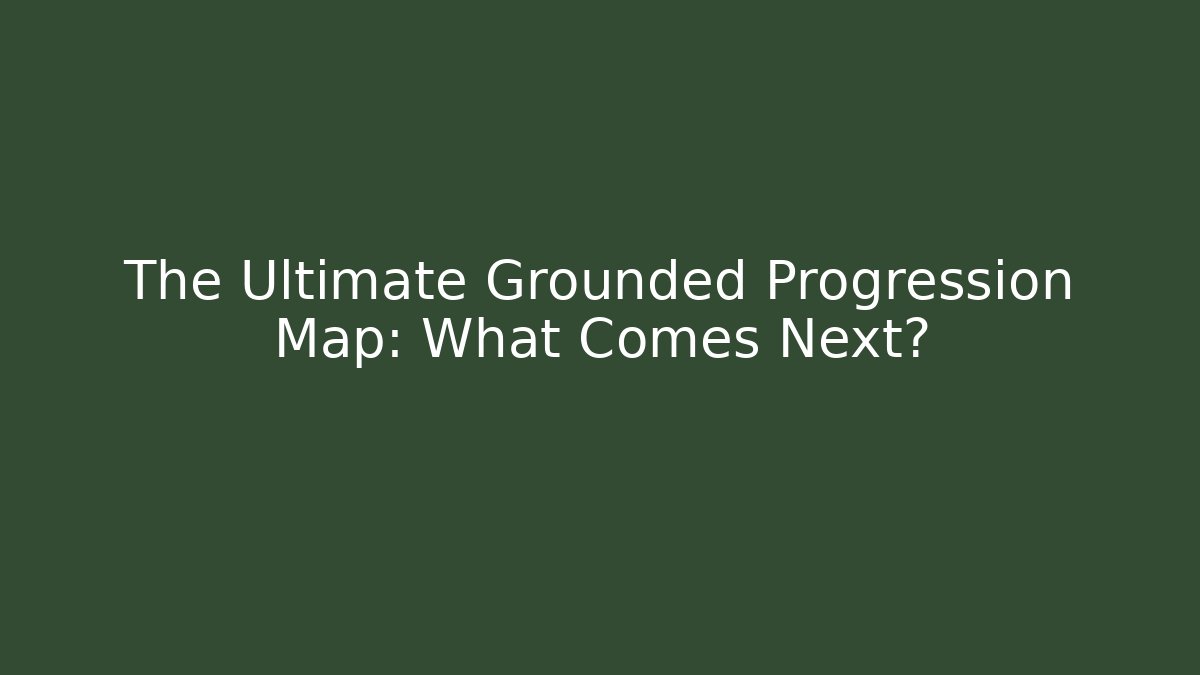 The Ultimate Grounded Progression Map: What Comes Next?